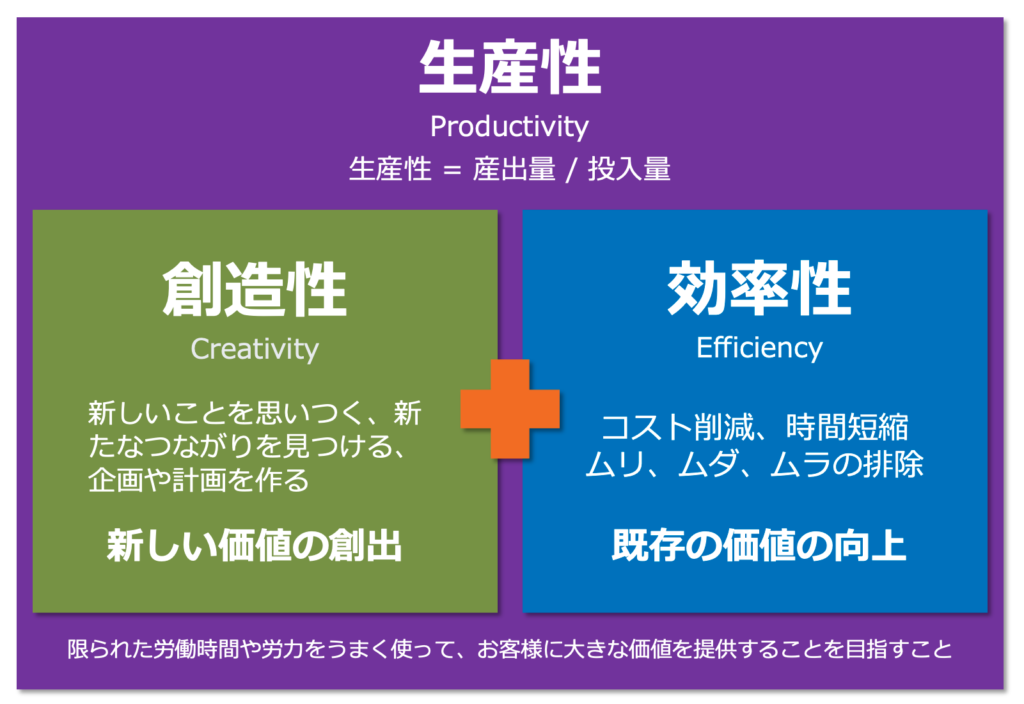 生産性

Productivity

生産性 = 産出量 / 投入量

創造性

Creativity

新しいことを思いつく、新たなつながりを見つける、企画や計画を作る

新しい価値の創出

効率性

Efficiency

コスト削減、時間短縮
ムリ、ムダ、ムラの排除

既存の価値の向上

限られた労働時間や労力をうまく使って、お客様に大きな価値を提供することを目指すこと